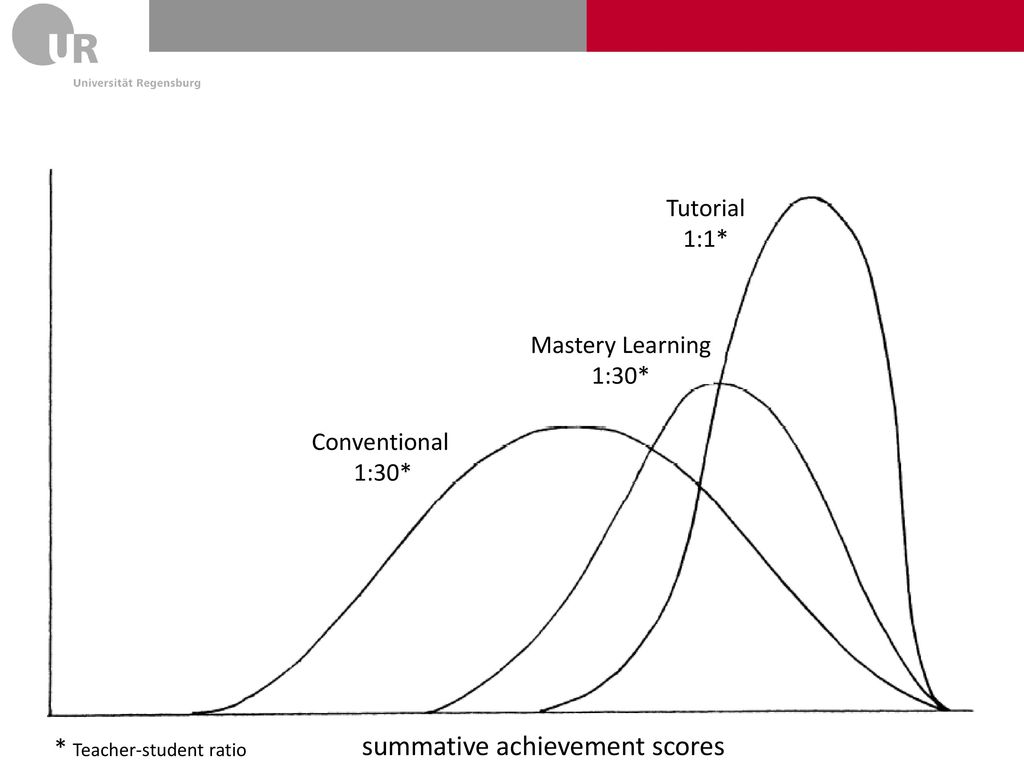 UR
Universität Regensburg

Tutorial
1:1*

Mastery Learning
1:30*

Conventional
1:30*

* Teacher-student ratio

summative achievement scores